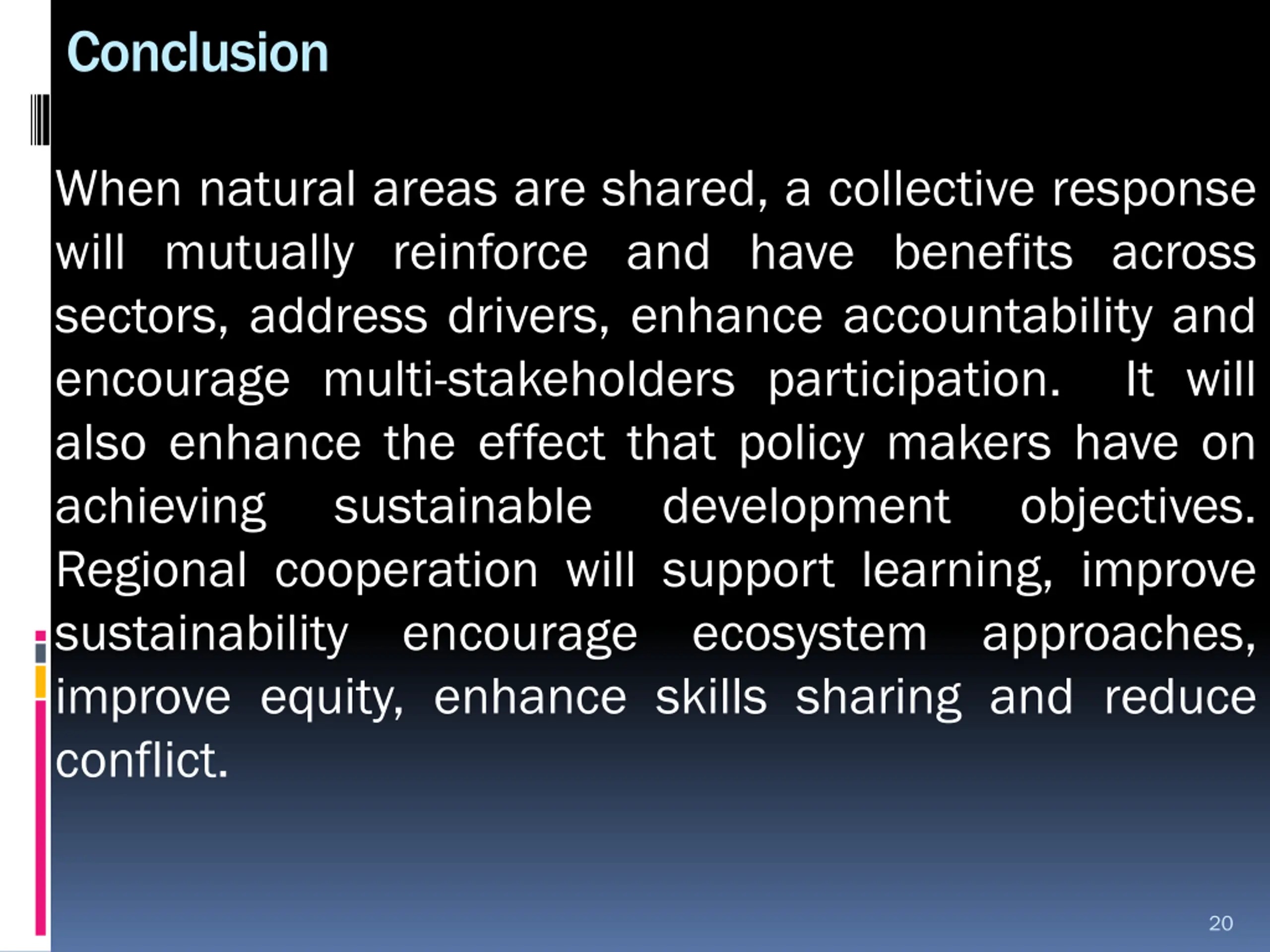 Conclusion

When natural areas are shared, a collective response will mutually reinforce and have benefits across sectors, address drivers, enhance accountability and encourage multi-stakeholders participation. It will also enhance the effect that policy makers have on achieving sustainable development objectives. Regional cooperation will support learning, improve sustainability encourage ecosystem approaches, improve equity, enhance skills sharing and reduce conflict.

20